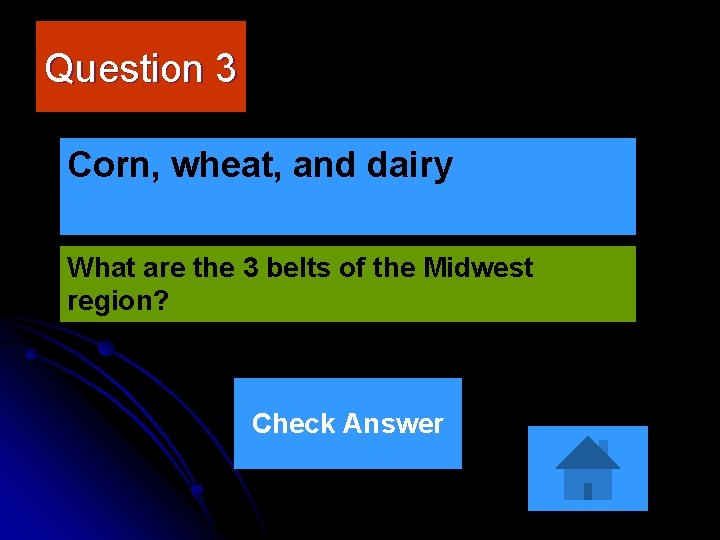 Question 3

Corn, wheat, and dairy

What are the 3 belts of the Midwest region?

Check Answer